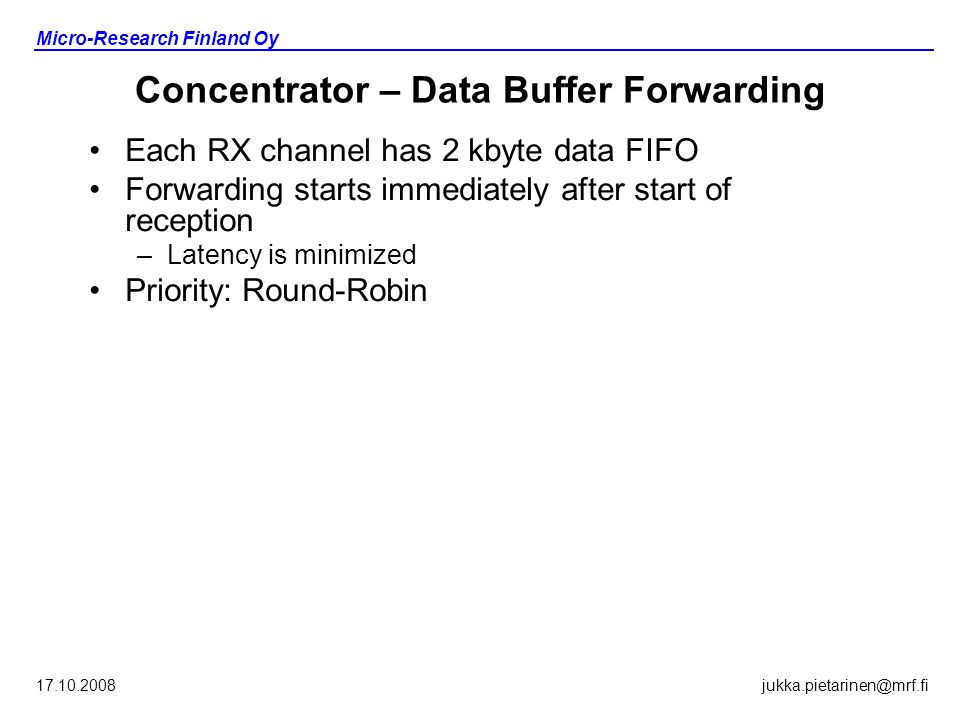 Micro-Research Finland Oy

Concentrator – Data Buffer Forwarding

• Each RX channel has 2 kbyte data FIFO
• Forwarding starts immediately after start of reception
– Latency is minimized
• Priority: Round-Robin

17.10.2008

jukka.pietarinen@mrf.fi